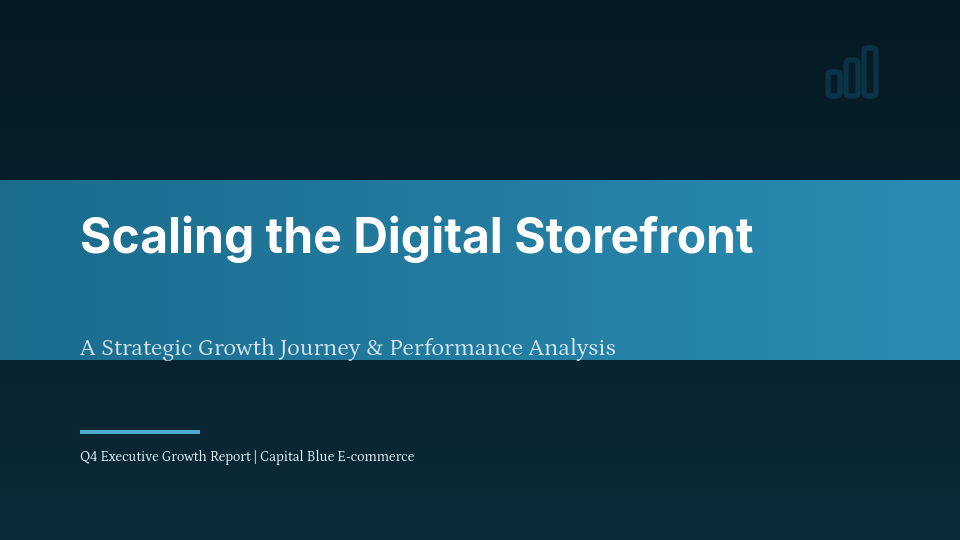 Scaling the Digital Storefront

A Strategic Growth Journey & Performance Analysis

Q4 Executive Growth Report | Capital Blue E-commerce